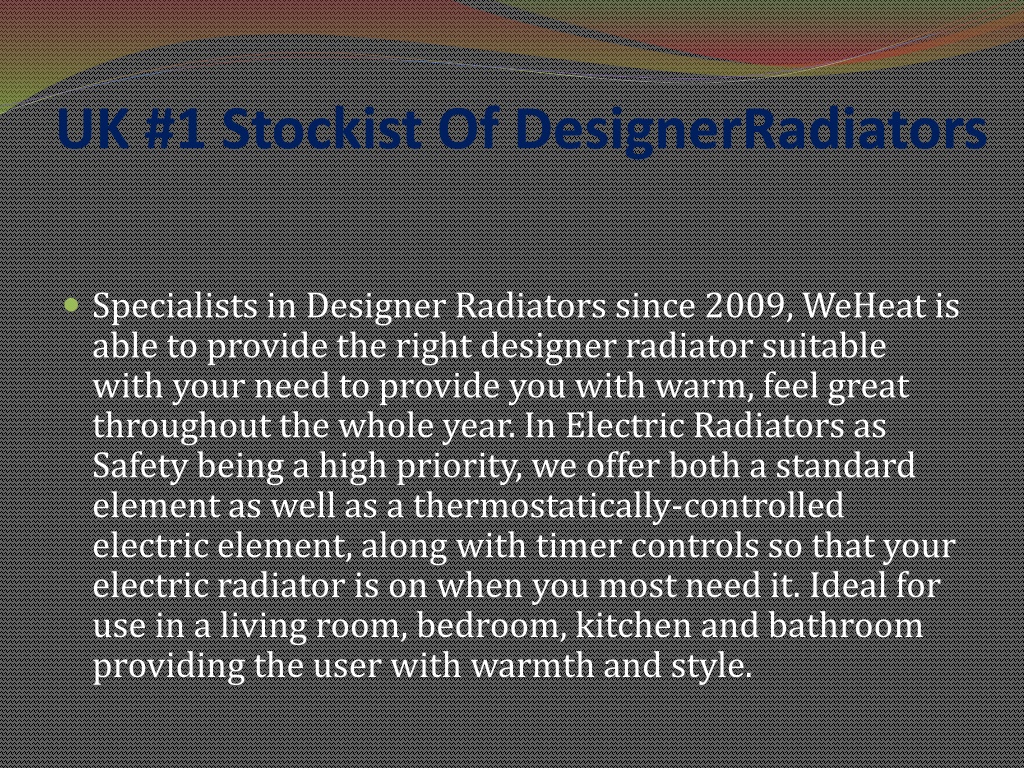 UK #1 Stockist Of DesignerRadiators

Specialists in Designer Radiators since 2009, WeHeat is able to provide the right designer radiator suitable with your need to provide you with warm, feel great throughout the whole year. In Electric Radiators as Safety being a high priority, we offer both a standard element as well as a thermostatically-controlled electric element, along with timer controls so that your electric radiator is on when you most need it. Ideal for use in a living room, bedroom, kitchen and bathroom providing the user with warmth and style.